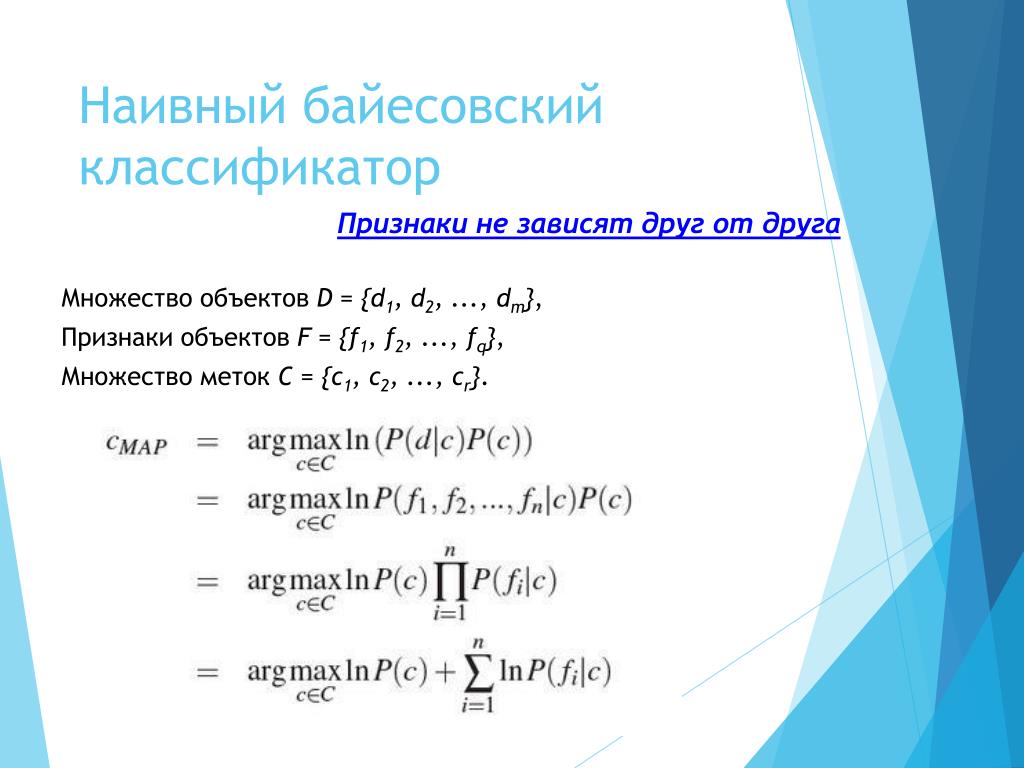 Наивный байесовский классификатор

Признаки не зависят друг от друга

Множество объектов $D = \{d_1, d_2, ..., d_m\}$,
Признаки объектов $F = \{f_1, f_2, ..., f_q\}$,
Множество меток $C = \{c_1, c_2, ..., c_r\}$.

$c_{MAP} = \arg\max_{c \in C} \ln (P(d|c)P(c))$
$= \arg\max_{c \in C} \ln P(f_1, f_2, ..., f_n|c)P(c)$
$= \arg\max_{c \in C} \ln P(c) \prod_{i=1}^{n} P(f_i|c)$
$= \arg\max_{c \in C} \ln P(c) + \sum_{i=1}^{n} \ln P(f_i|c)$